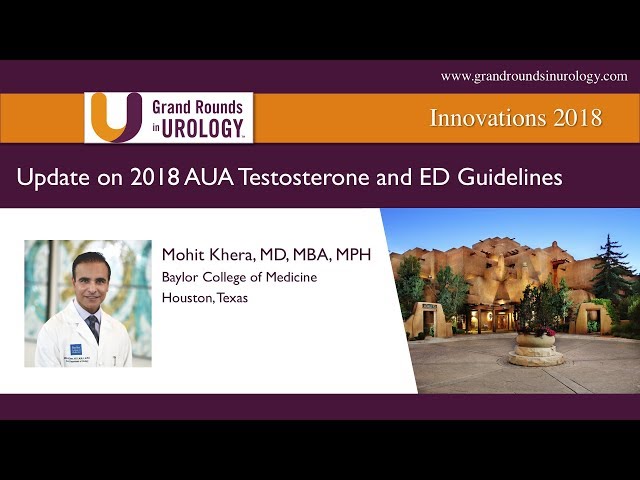 www.grandroundsinurology.com

Grand Rounds in UROLOGY

Innovations 2018

Update on 2018 AUA Testosterone and ED Guidelines

Mohit Khera, MD, MBA, MPH
Baylor College of Medicine
Houston, Texas